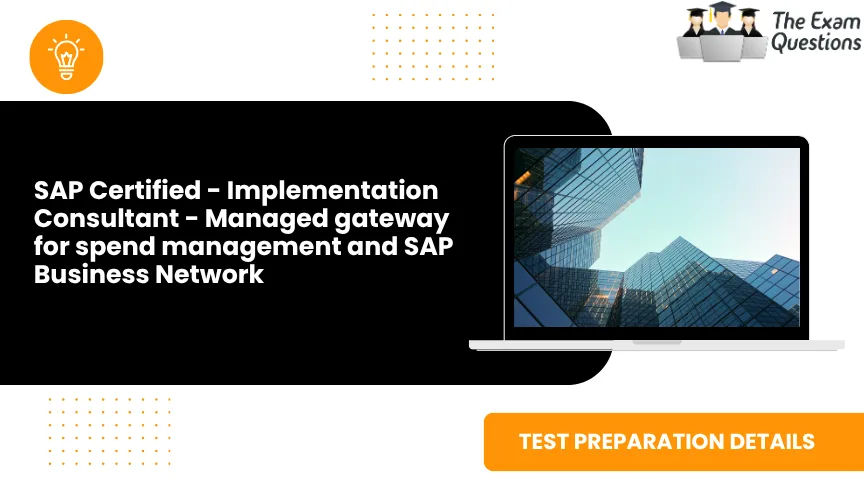 The Exam Questions

SAP Certified - Implementation Consultant - Managed gateway for spend management and SAP Business Network

TEST PREPARATION DETAILS